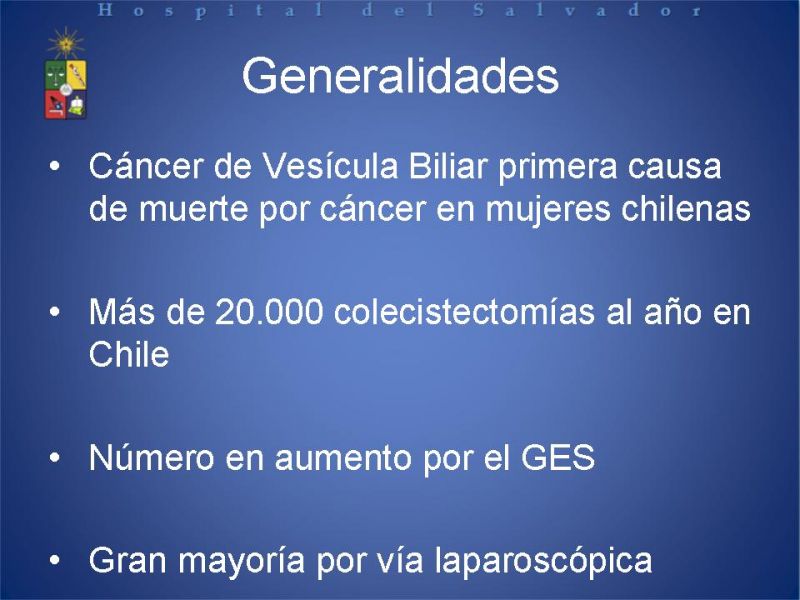 Hospital del Salvador

Generalidades

• Cáncer de Vesícula Biliar primera causa de muerte por cáncer en mujeres chilenas

• Más de 20.000 colecistectomías al año en Chile

• Número en aumento por el GES

• Gran mayoría por vía laparoscópica